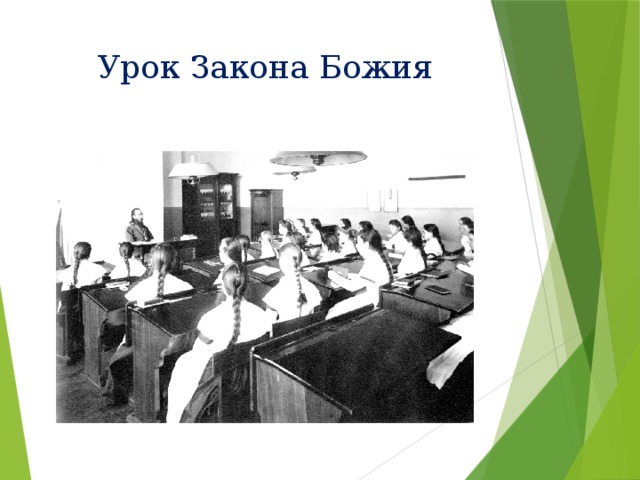 Урок Закона Божия